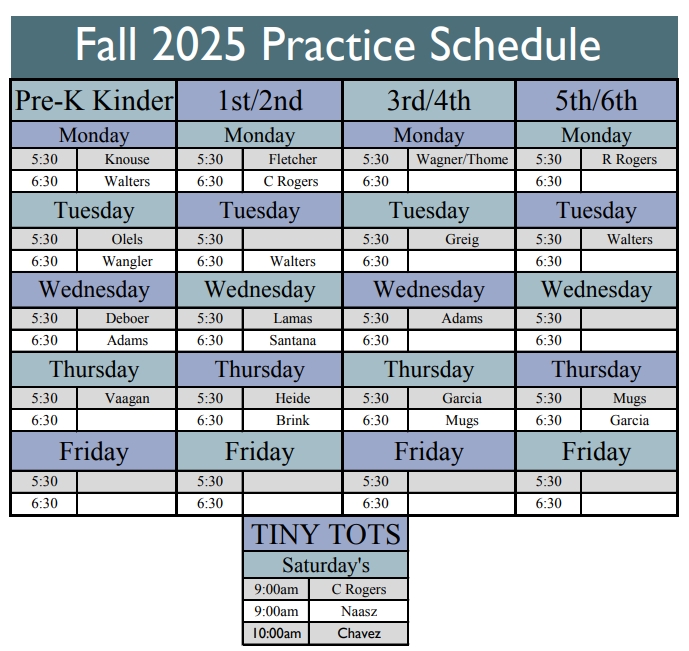 Fall 2025 Practice Schedule

| Pre-K Kinder | | 1st/2nd | | 3rd/4th | | 5th/6th | |
|---|---|---|---|---|---|---|---|
| Monday | | Monday | | Monday | | Monday | |
| 5:30 | Knouse | 5:30 | Fletcher | 5:30 | Wagner/Thome | 5:30 | R Rogers |
| 6:30 | Walters | 6:30 | C Rogers | 6:30 | | 6:30 | |
| Tuesday | | Tuesday | | Tuesday | | Tuesday | |
| 5:30 | Olels | 5:30 | | 5:30 | Greig | 5:30 | Walters |
| 6:30 | Wangler | 6:30 | Walters | 6:30 | | 6:30 | |
| Wednesday | | Wednesday | | Wednesday | | Wednesday | |
| 5:30 | Deboer | 5:30 | Lamas | 5:30 | Adams | 5:30 | |
| 6:30 | Adams | 6:30 | Santana | 6:30 | | 6:30 | |
| Thursday | | Thursday | | Thursday | | Thursday | |
| 5:30 | Vaagan | 5:30 | Heide | 5:30 | Garcia | 5:30 | Mugs |
| 6:30 | | 6:30 | Brink | 6:30 | Mugs | 6:30 | Garcia |
| Friday | | Friday | | Friday | | Friday | |
| 5:30 | | 5:30 | | 5:30 | | 5:30 | |
| 6:30 | | 6:30 | | 6:30 | | 6:30 | |

| TINY TOTS | |
|---|---|
| Saturday's | |
| 9:00am | C Rogers |
| 9:00am | Naasz |
| 10:00am | Chavez |